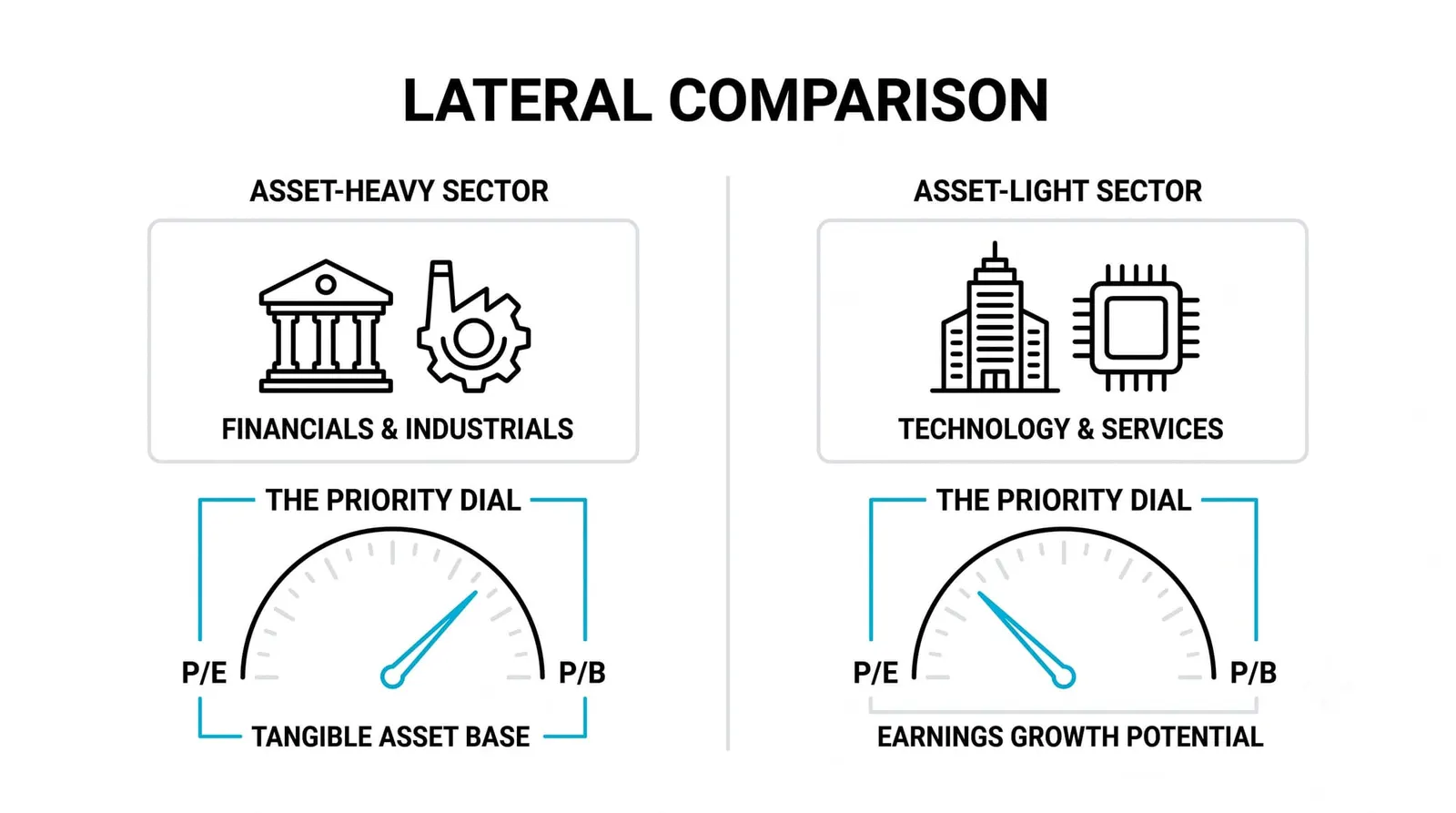 LATERAL COMPARISON

ASSET-HEAVY SECTOR

FINANCIALS & INDUSTRIALS

THE PRIORITY DIAL

P/E

P/B

TANGIBLE ASSET BASE

ASSET-LIGHT SECTOR

TECHNOLOGY & SERVICES

THE PRIORITY DIAL

P/E

P/B

EARNINGS GROWTH POTENTIAL